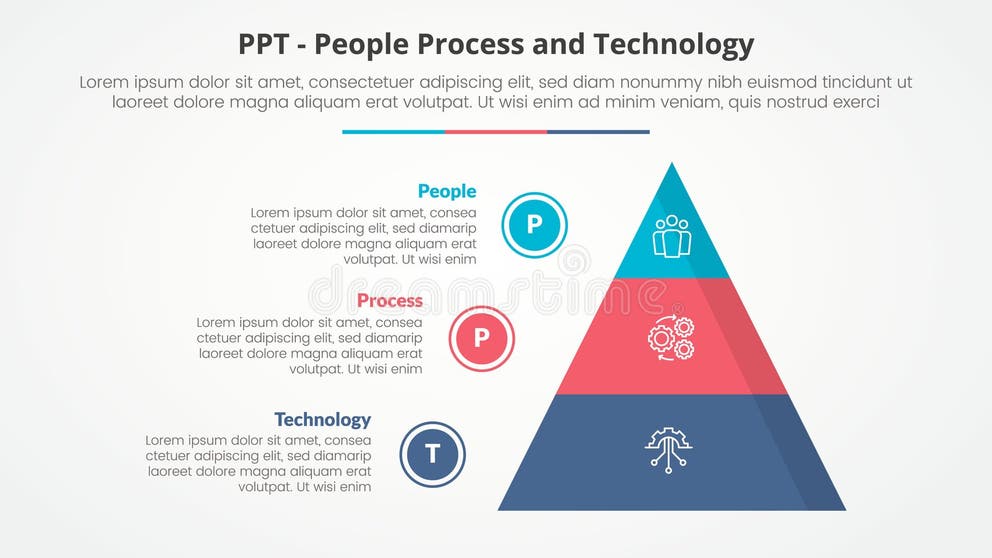 PPT - People Process and Technology

Lorem ipsum dolor sit amet, consectetuer adipiscing elit, sed diam nonummy nibh euismod tincidunt ut laoreet dolore magna aliquam erat volutpat. Ut wisi enim ad minim veniam, quis nostrud exerci

People
Lorem ipsum dolor sit amet, consea ctetuer adipiscing elit, sed diamarip laoreet dolore magna aliquam erat volutpat. Ut wisi enim

P

Process
Lorem ipsum dolor sit amet, consea ctetuer adipiscing elit, sed diamarip laoreet dolore magna aliquam erat volutpat. Ut wisi enim

P

Technology
Lorem ipsum dolor sit amet, consea ctetuer adipiscing elit, sed diamarip laoreet dolore magna aliquam erat volutpat. Ut wisi enim

T

dreamstime